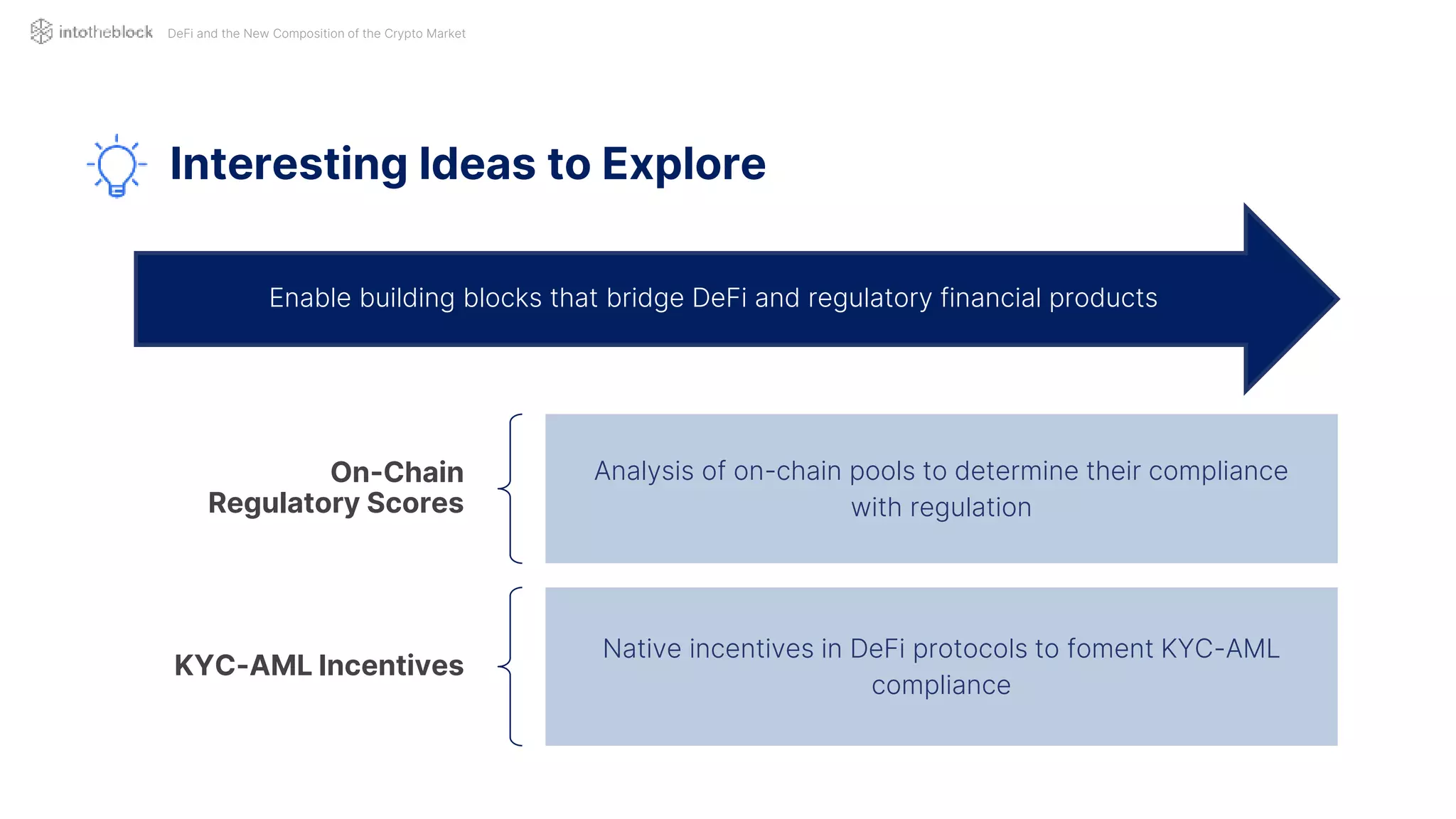 intotheblock DeFi and the New Composition of the Crypto Market

Interesting Ideas to Explore

Enable building blocks that bridge DeFi and regulatory financial products

On-Chain Regulatory Scores

Analysis of on-chain pools to determine their compliance with regulation

KYC-AML Incentives

Native incentives in DeFi protocols to foment KYC-AML compliance